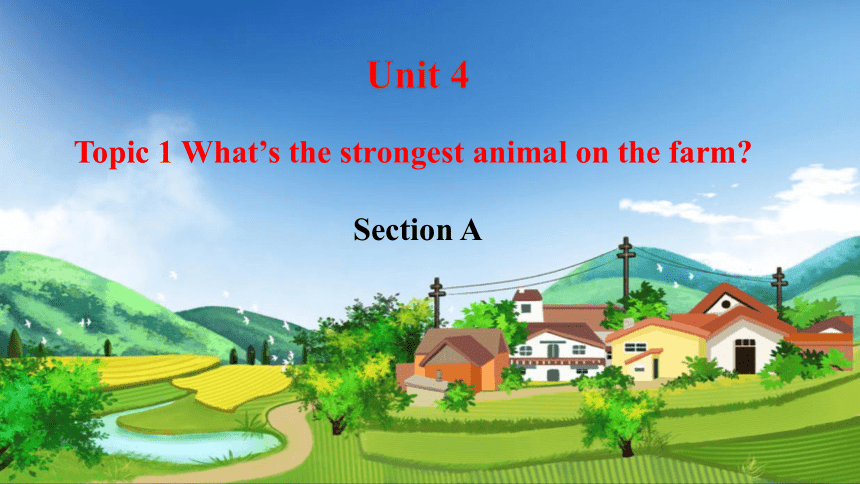 Unit 4

Topic 1 What’s the strongest animal on the farm?

Section A